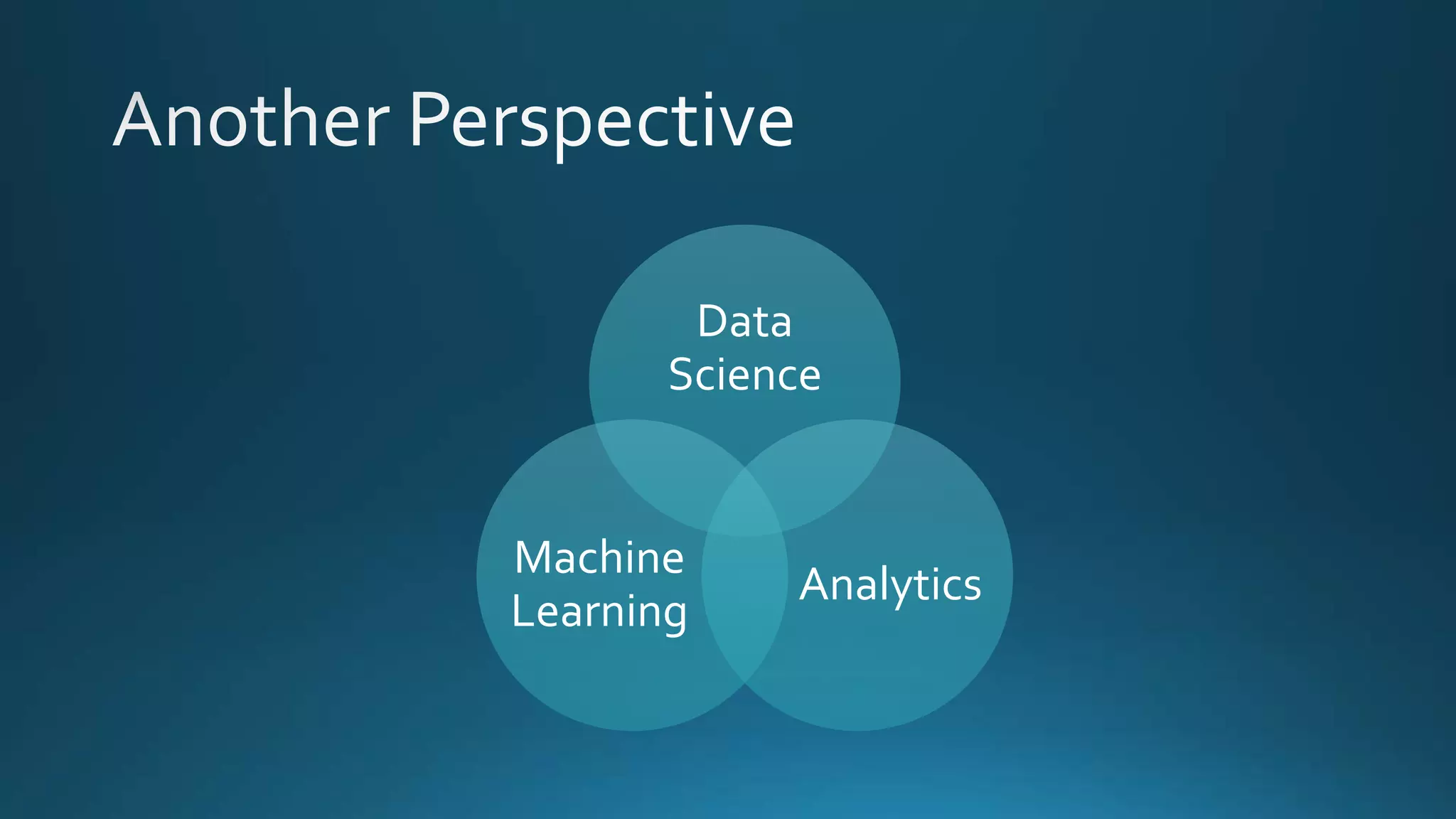 Another Perspective

Data Science

Machine Learning

Analytics